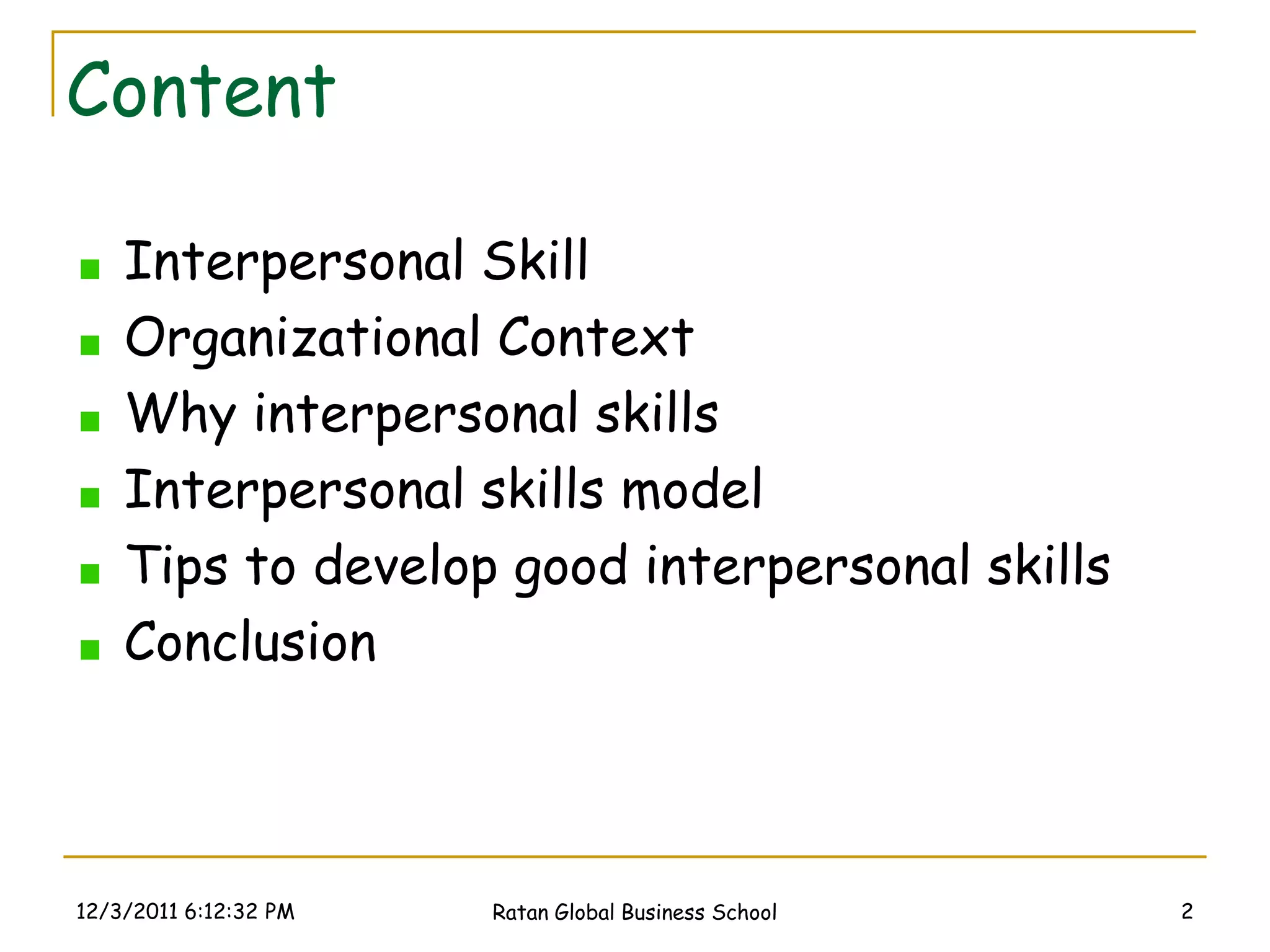 Content

- Interpersonal Skill
- Organizational Context
- Why interpersonal skills
- Interpersonal skills model
- Tips to develop good interpersonal skills
- Conclusion

12/3/2011 6:12:32 PM Ratan Global Business School 2